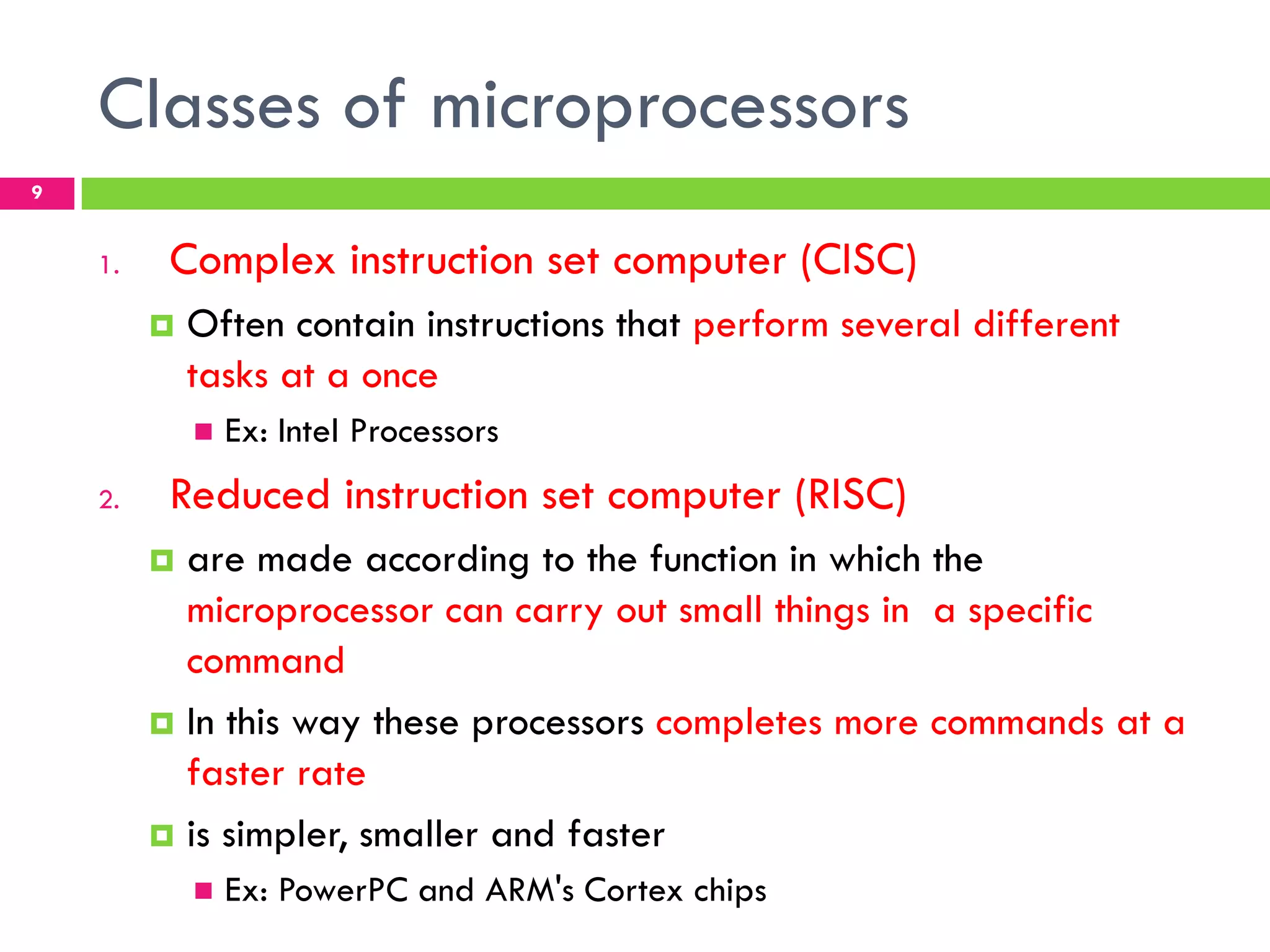 Classes of microprocessors

9

1. Complex instruction set computer (CISC)

Often contain instructions that perform several different tasks at a once

Ex: Intel Processors

2. Reduced instruction set computer (RISC)

are made according to the function in which the microprocessor can carry out small things in a specific command

In this way these processors completes more commands at a faster rate

is simpler, smaller and faster

Ex: PowerPC and ARM's Cortex chips